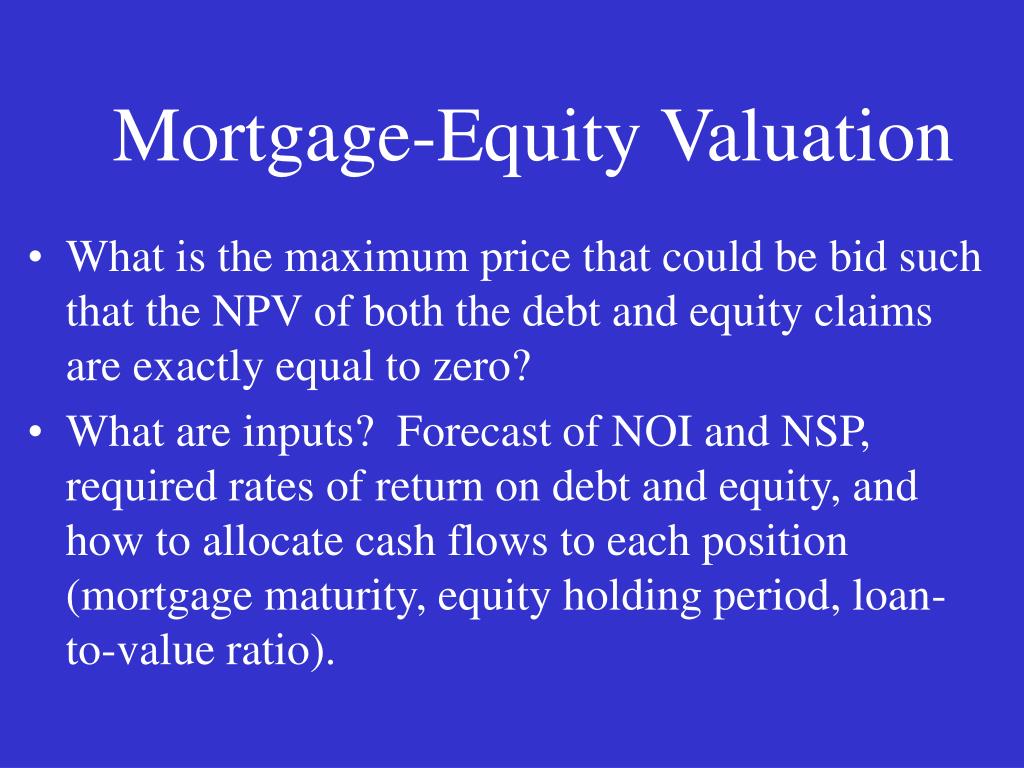 Mortgage-Equity Valuation

• What is the maximum price that could be bid such that the NPV of both the debt and equity claims are exactly equal to zero?
• What are inputs?  Forecast of NOI and NSP, required rates of return on debt and equity, and how to allocate cash flows to each position (mortgage maturity, equity holding period, loan-to-value ratio).